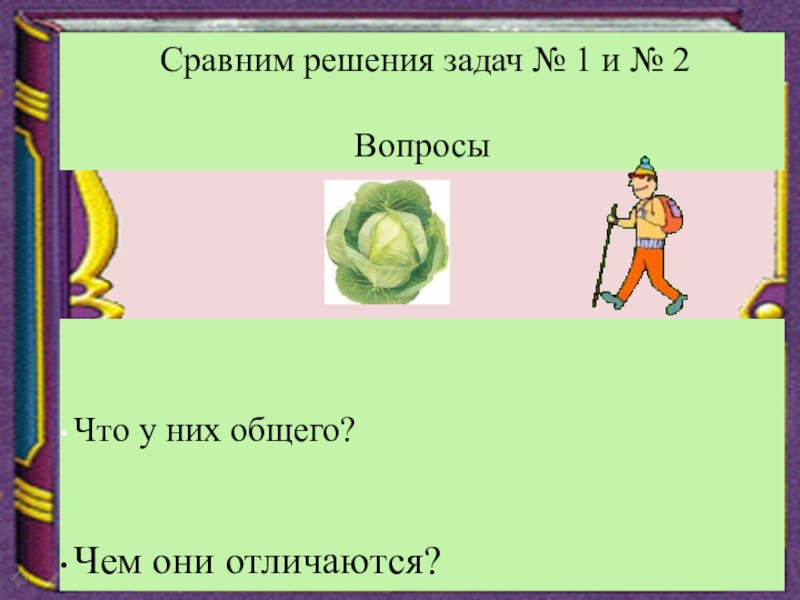 Сравним решения задач № 1 и № 2

Вопросы

• Что у них общего?

• Чем они отличаются?